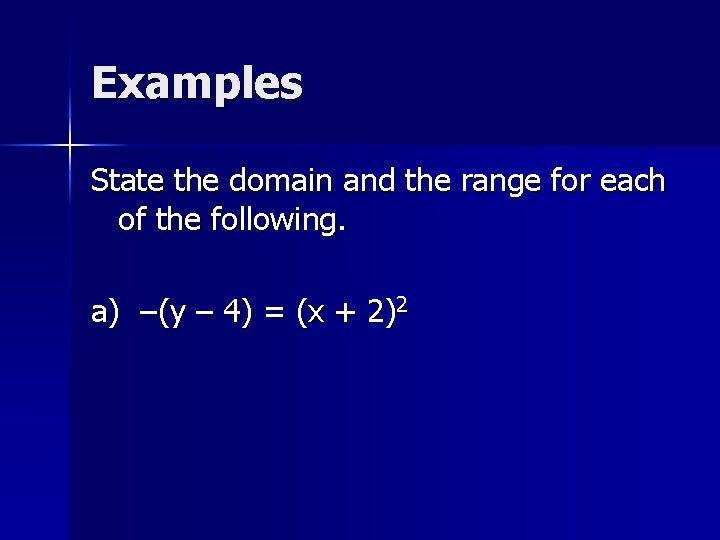 Examples

State the domain and the range for each of the following.

a) $-(y - 4) = (x + 2)^2$